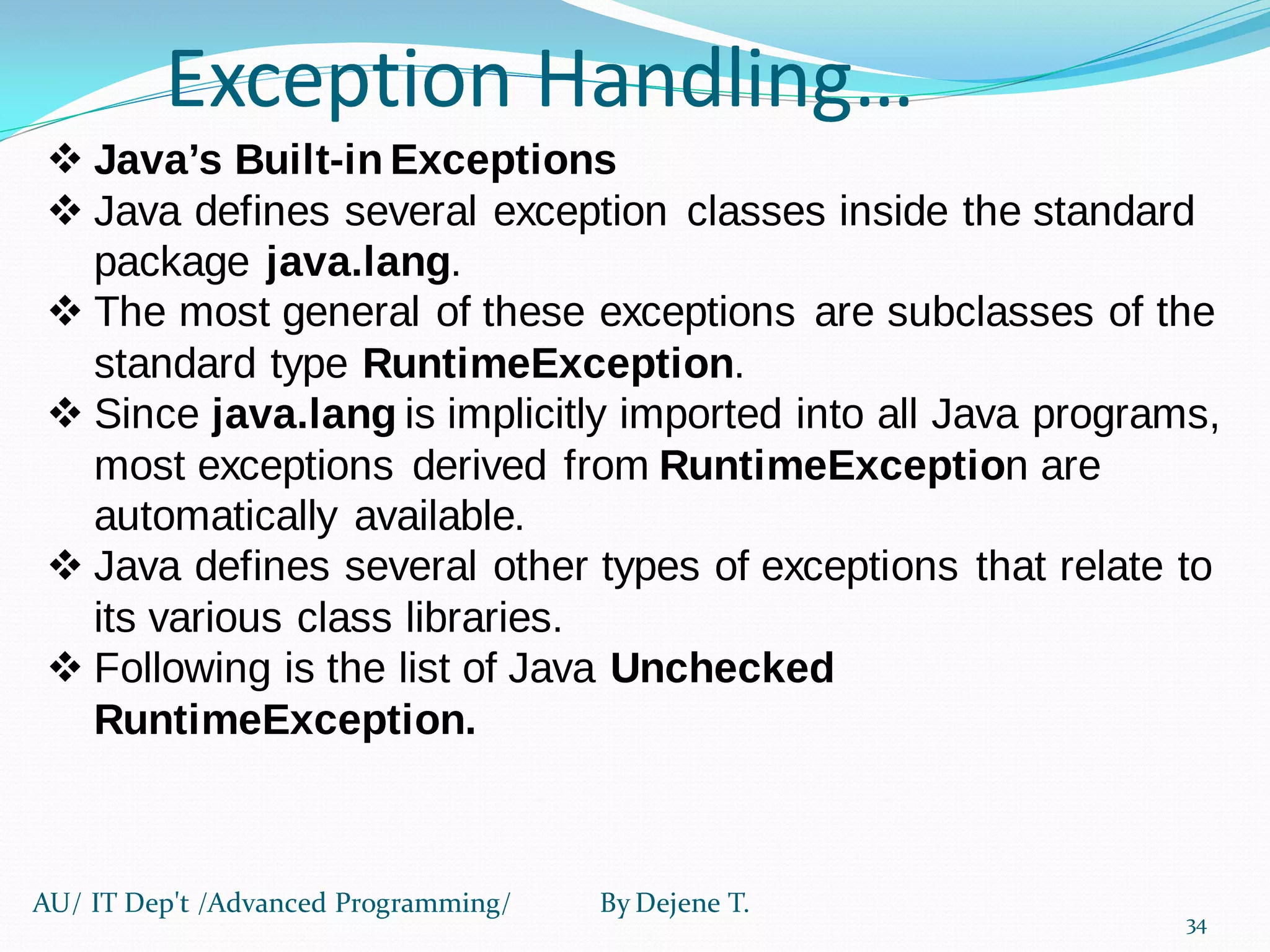 Exception Handling…

❖ Java’s Built-in Exceptions

❖ Java defines several exception classes inside the standard package java.lang.

❖ The most general of these exceptions are subclasses of the standard type RuntimeException.

❖ Since java.lang is implicitly imported into all Java programs, most exceptions derived from RuntimeException are automatically available.

❖ Java defines several other types of exceptions that relate to its various class libraries.

❖ Following is the list of Java Unchecked RuntimeException.

AU/ IT Dep't /Advanced Programming/ By Dejene T.

34